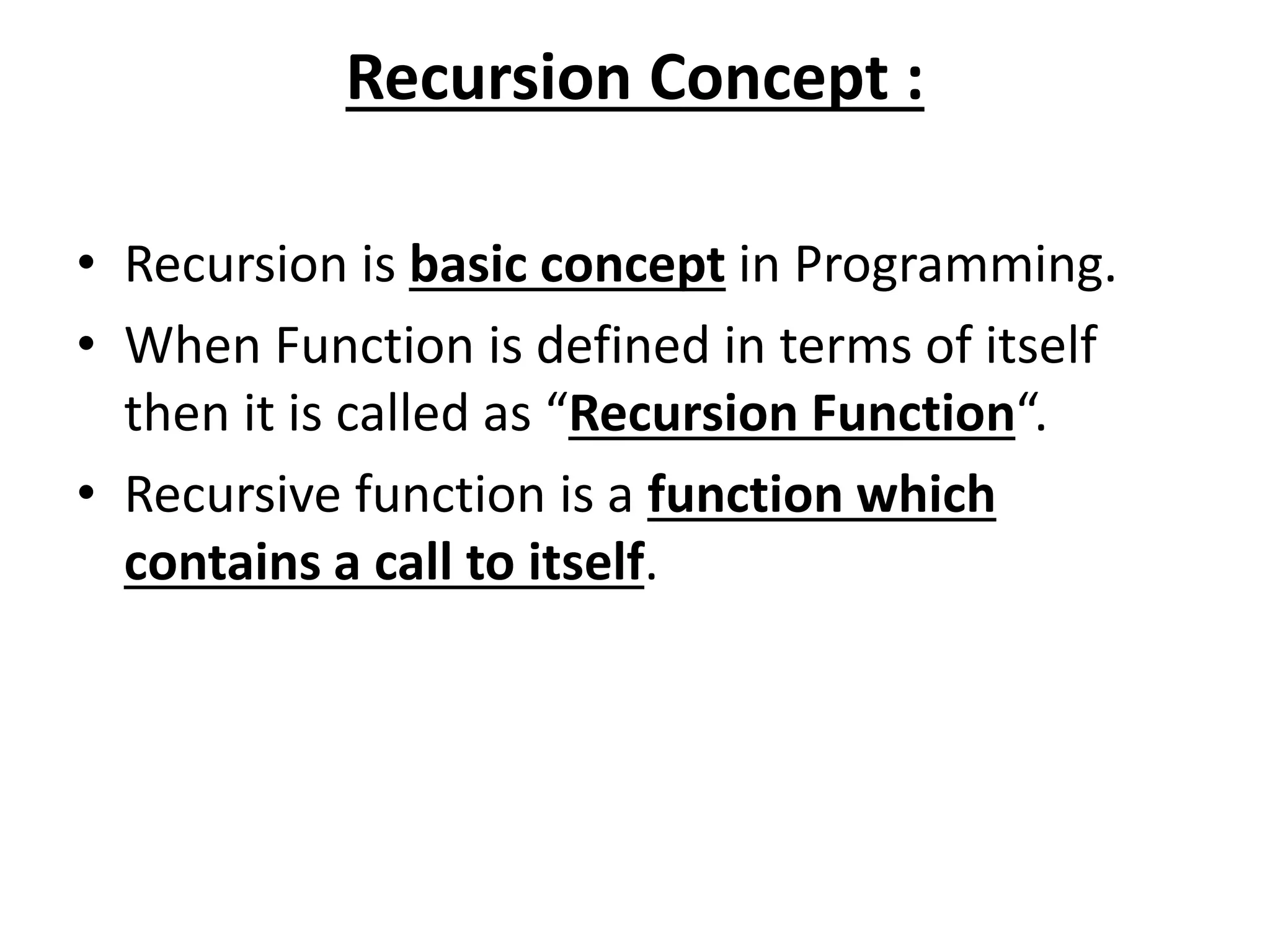 Recursion Concept :

• Recursion is basic concept in Programming.
• When Function is defined in terms of itself then it is called as “Recursion Function“.
• Recursive function is a function which contains a call to itself.